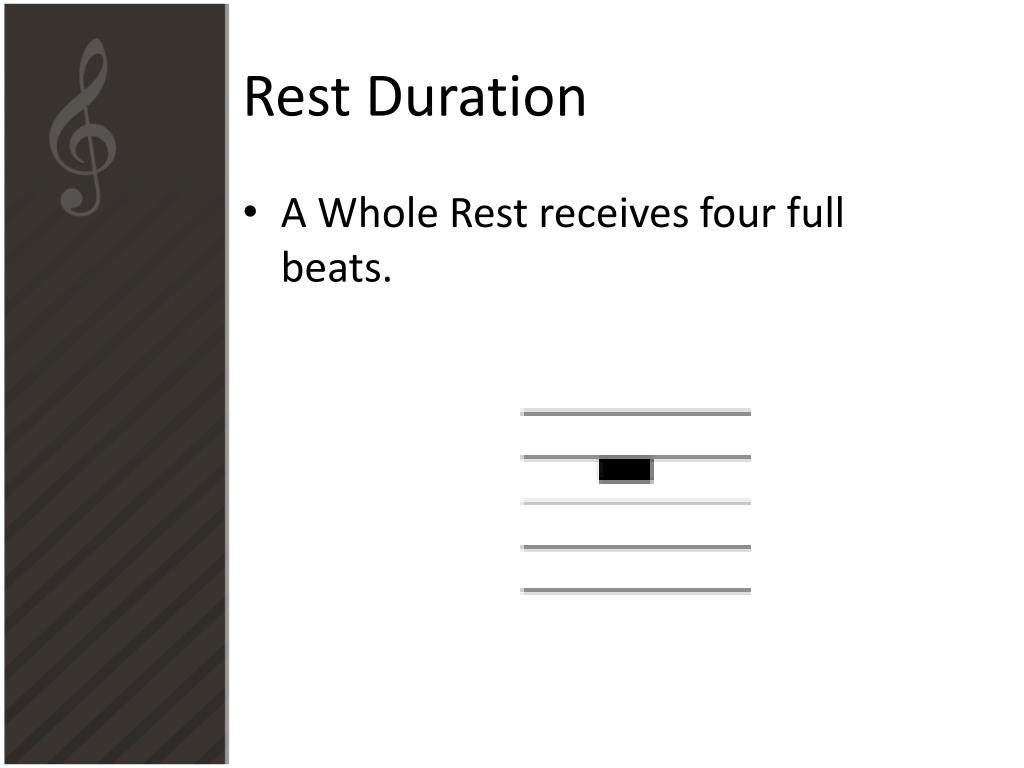 Rest Duration

• A Whole Rest receives four full beats.